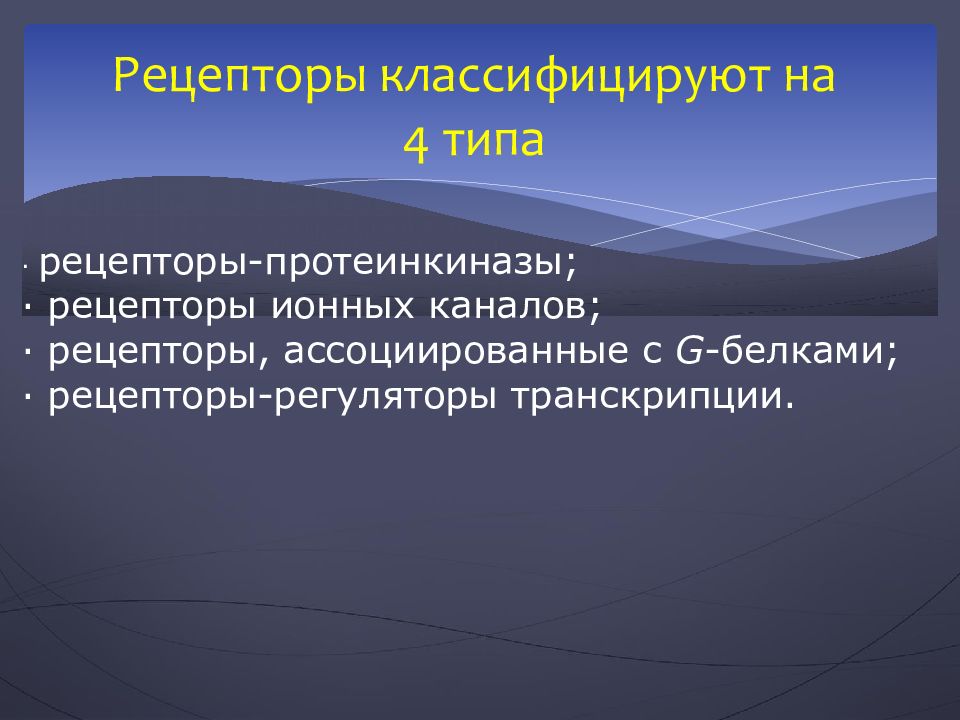 Рецепторы классифицируют на 4 типа

· рецепторы-протеинкиназы;
· рецепторы ионных каналов;
· рецепторы, ассоциированные с G-белками;
· рецепторы-регуляторы транскрипции.